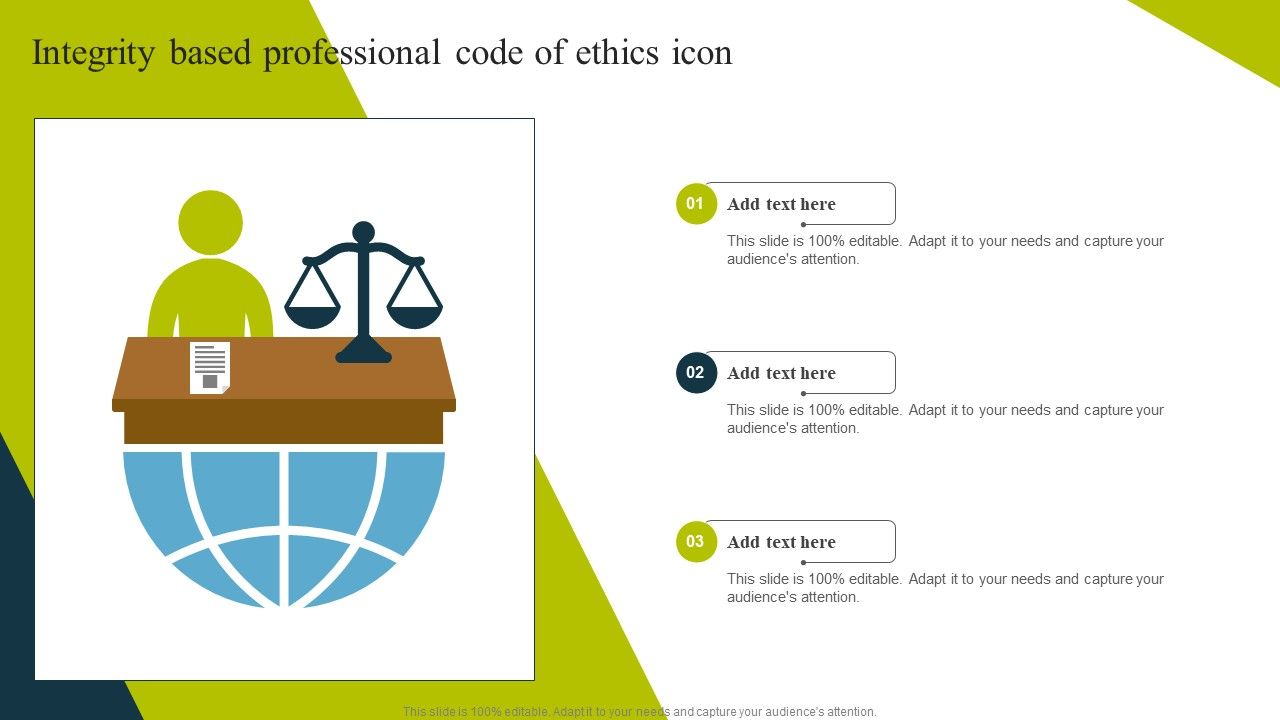 Integrity based professional code of ethics icon

01
Add text here
This slide is 100% editable. Adapt it to your needs and capture your audience's attention.

02
Add text here
This slide is 100% editable. Adapt it to your needs and capture your audience's attention.

03
Add text here
This slide is 100% editable. Adapt it to your needs and capture your audience's attention.

This slide is 100% editable. Adapt it to your needs and capture your audience's attention.